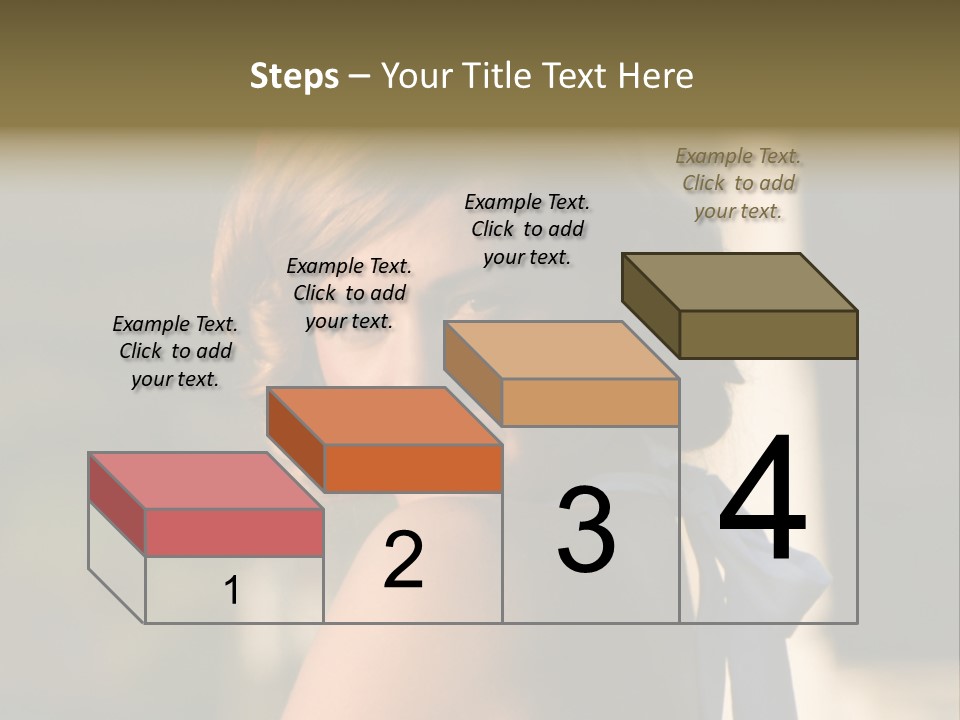 Steps – Your Title Text Here

Example Text. Click to add your text.

Example Text. Click to add your text.

Example Text. Click to add your text.

Example Text. Click to add your text.

1

2

3

4